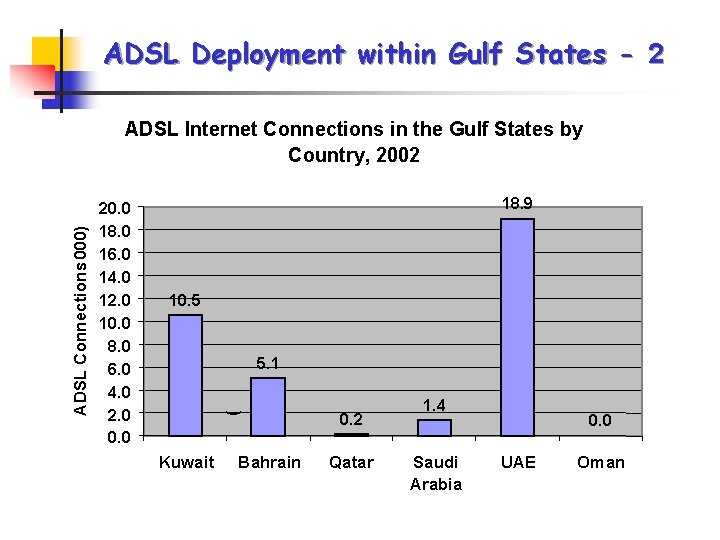 ADSL Deployment within Gulf States - 2

ADSL Internet Connections in the Gulf States by Country, 2002

ADSL Connections 000)

20.0
18.0
16.0
14.0
12.0
10.0
8.0
6.0
4.0
2.0
0.0

10.5
5.1
0.2
1.4
18.9
0.0

Kuwait
Bahrain
Qatar
Saudi Arabia
UAE
Oman